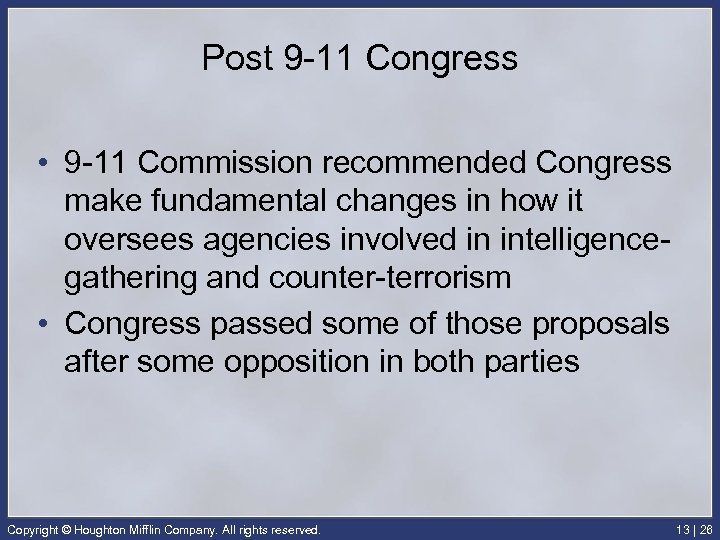 Post 9-11 Congress

• 9-11 Commission recommended Congress make fundamental changes in how it oversees agencies involved in intelligence-gathering and counter-terrorism

• Congress passed some of those proposals after some opposition in both parties

Copyright © Houghton Mifflin Company. All rights reserved.

13 | 26